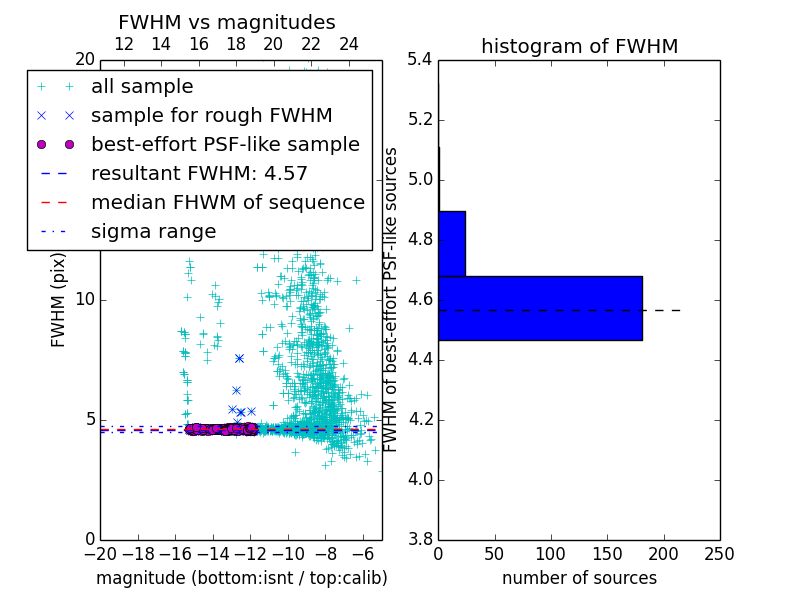 FWHM vs magnitudes

12 14 16 18 20 22 24

20

all sample
sample for rough FWHM
best-effort PSF-like sample
resultant FWHM: 4.57
median FHWM of sequence
sigma range

FWHM (pix)

10

5

0

−20 −18 −16 −14 −12 −10 −8 −6

magnitude (bottom:isnt / top:calib)

histogram of FWHM

5.4
5.2
5.0
4.8
4.6
4.4
4.2
4.0
3.8

FWHM of best-effort PSF-like sources

0 50 100 150 200 250

number of sources